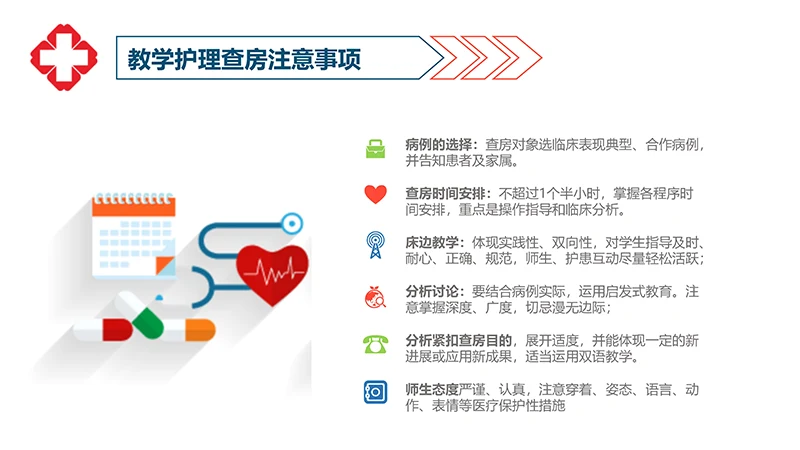 教学护理查房注意事项

病例的选择：查房对象选临床表现典型、合作病例，并告知患者及家属。

查房时间安排：不超过1个半小时，掌握各程序时间安排，重点是操作指导和临床分析。

床边教学：体现实践性、双向性，对学生指导及时、耐心、正确、规范，师生、护患互动尽量轻松活跃；

分析讨论：要结合病例实际，运用启发式教育。注意掌握深度、广度，切忌漫无边际；

分析紧扣查房目的，展开适度，并能体现一定的新进展或应用新成果，适当运用双语教学。

师生态度严谨、认真，注意穿着、姿态、语言、动作、表情等医疗保护性措施